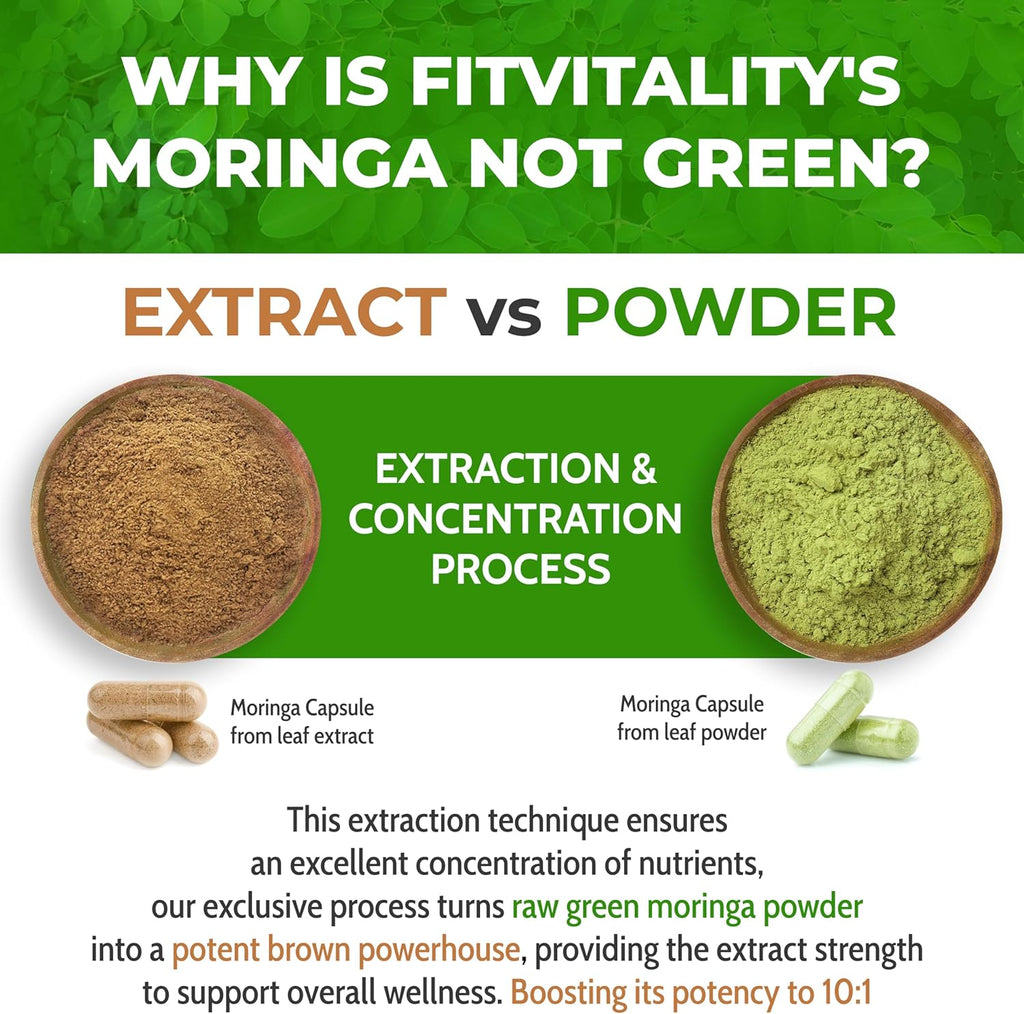 WHY IS FITVITALITY'S MORINGA NOT GREEN?

EXTRACT vs POWDER

EXTRACTION & CONCENTRATION PROCESS

Moringa Capsule from leaf extract

Moringa Capsule from leaf powder

This extraction technique ensures an excellent concentration of nutrients, our exclusive process turns raw green moringa powder into a potent brown powerhouse, providing the extract strength to support overall wellness. Boosting its potency to 10:1